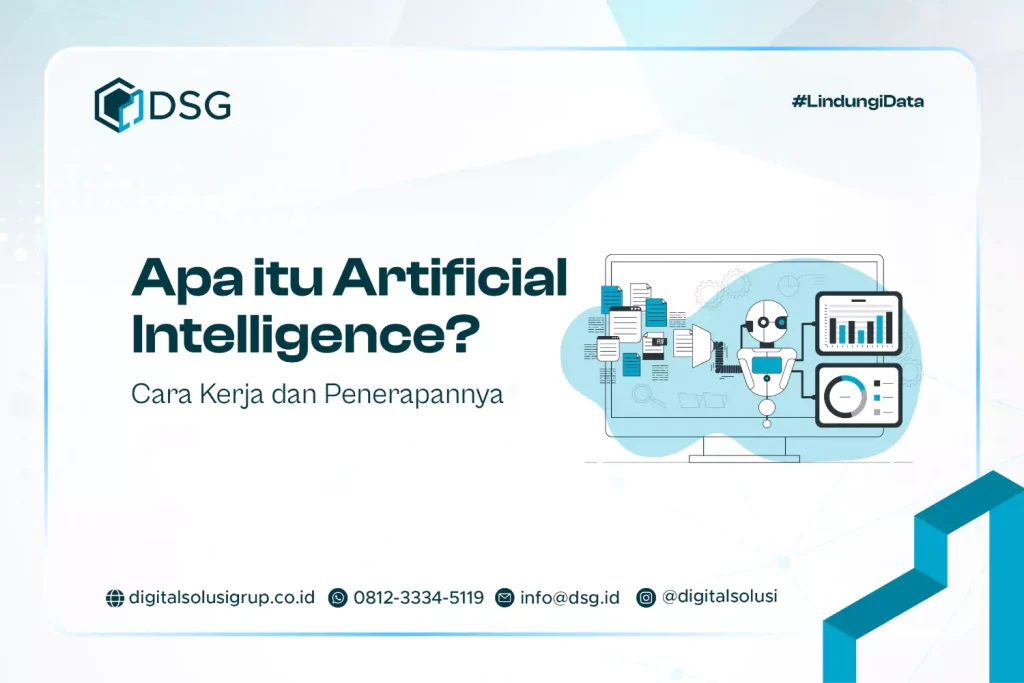 DSG

#LindungiData

Apa itu Artificial Intelligence?

Cara Kerja dan Penerapannya

digitalsolusigrup.co.id 0812-3334-5119 info@dsg.id @digitalsolusi